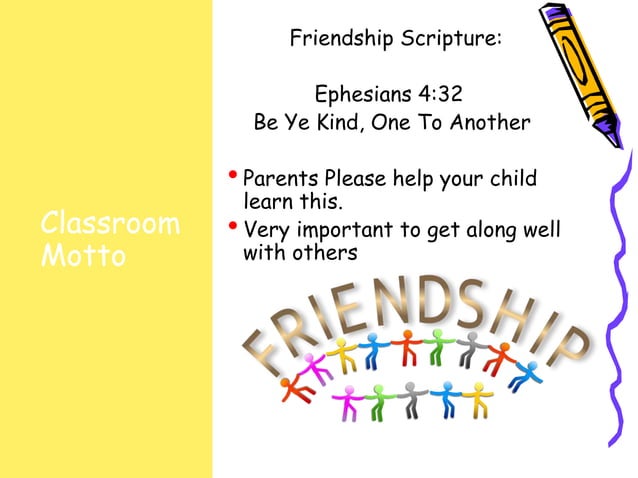 Classroom Motto

Friendship Scripture:

Ephesians 4:32
Be Ye Kind, One To Another

• Parents Please help your child learn this.
• Very important to get along well with others

FRIENDSHIP